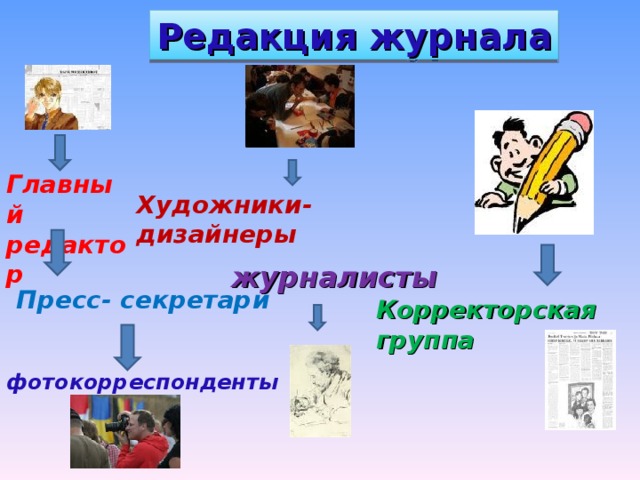 Редакция журнала

Главный редактор

Художники-дизайнеры

журналисты

Пресс- секретари

Корректорская группа

фотокорреспонденты